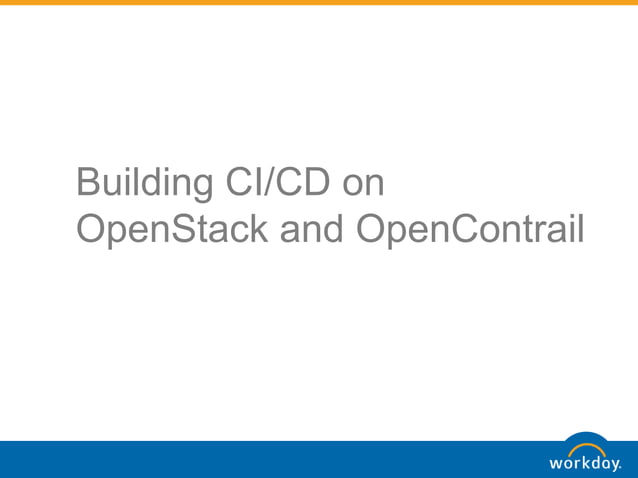 Building CI/CD on OpenStack and OpenContrail

workday.